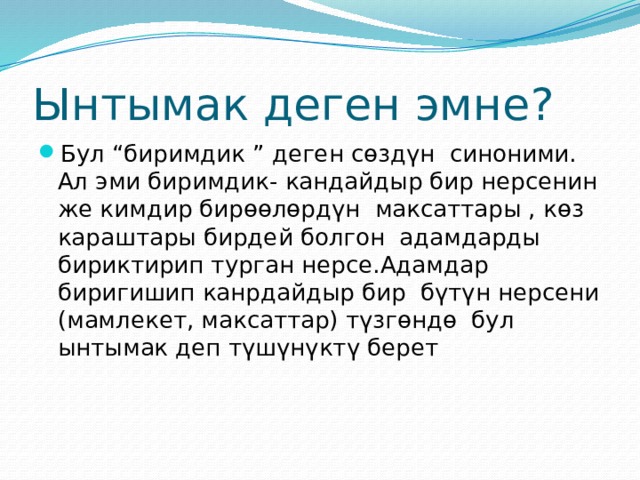 Ынтымак деген эмне?

Бул “биримдик ” деген сөздүн синоними. Ал эми биримдик- кандайдыр бир нерсенин же кимдир бирөөлөрдүн максаттары , көз караштары бирдей болгон адамдарды бириктирип турган нерсе.Адамдар биригишип канрдайдыр бир бүтүн нерсени (мамлекет, максаттар) түзгөндө бул ынтымак деп түшүнүктү берет